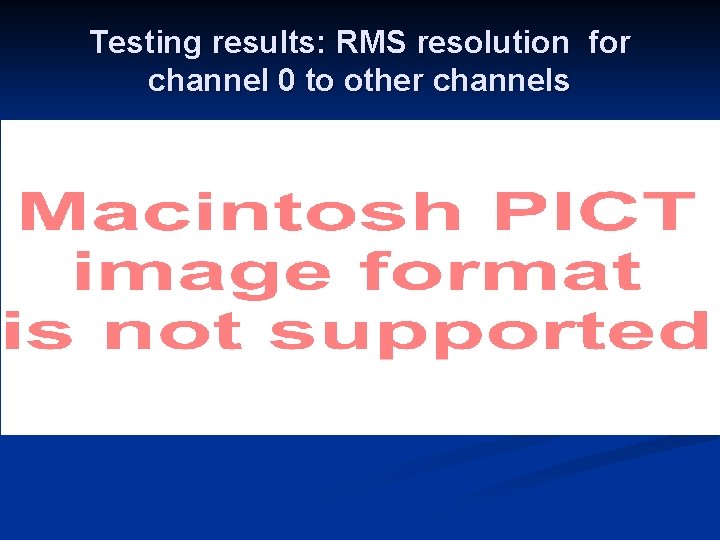 Testing results: RMS resolution for channel 0 to other channels

Macintosh PICT image format is not supported